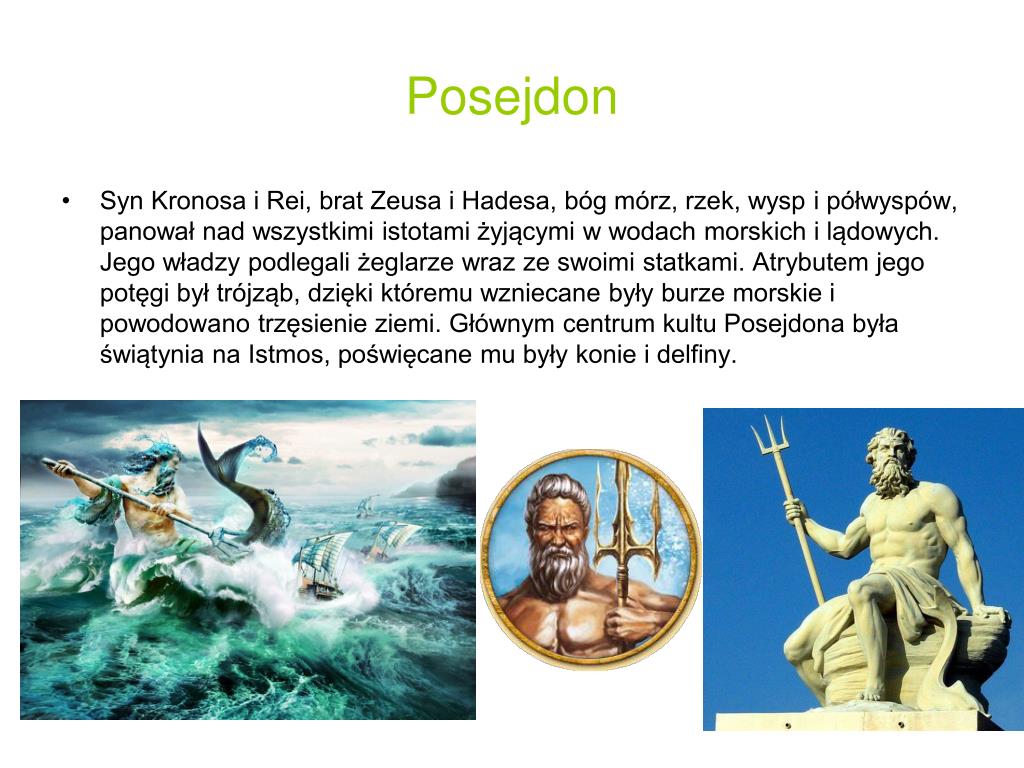 Posejdon

• Syn Kronosa i Rei, brat Zeusa i Hadesa, bóg mórz, rzek, wysp i półwyspów, panował nad wszystkimi istotami żyjącymi w wodach morskich i lądowych. Jego władzy podlegali żeglarze wraz ze swoimi statkami. Atrybutem jego potęgi był trójząb, dzięki któremu wzniecane były burze morskie i powodowano trzęsienie ziemi. Głównym centrum kultu Posejdona była świątynia na Istmos, poświęcane mu były konie i delfiny.